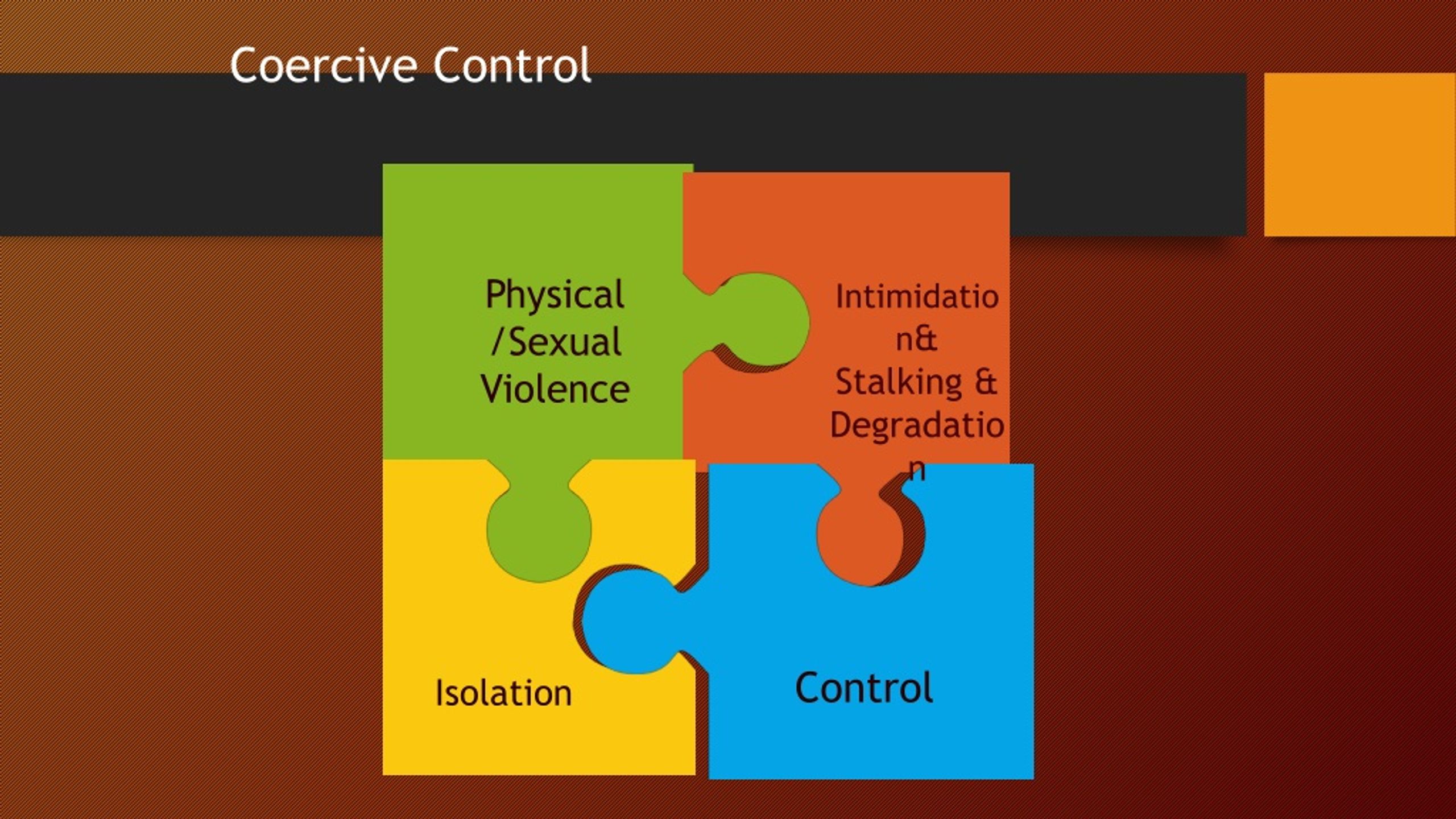 Coercive Control

Physical /Sexual Violence

Intimidation& Stalking & Degradation

Isolation

Control